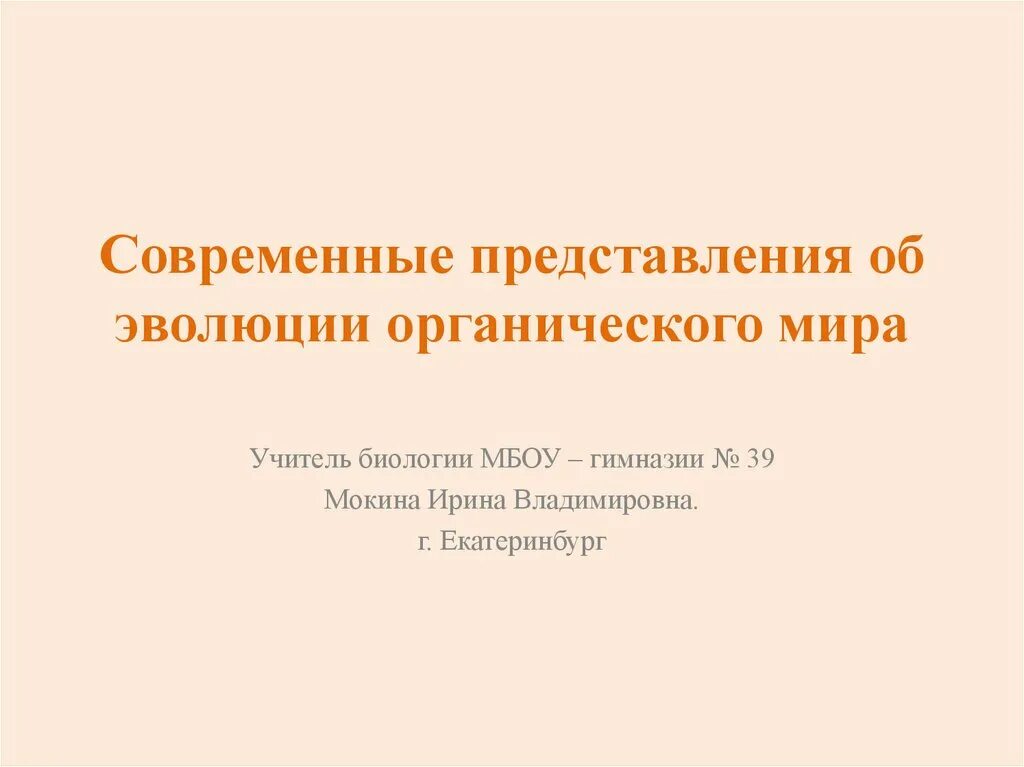 Современные представления об эволюции органического мира

Учитель биологии МБОУ – гимназии № 39
Мокина Ирина Владимировна.
г. Екатеринбург